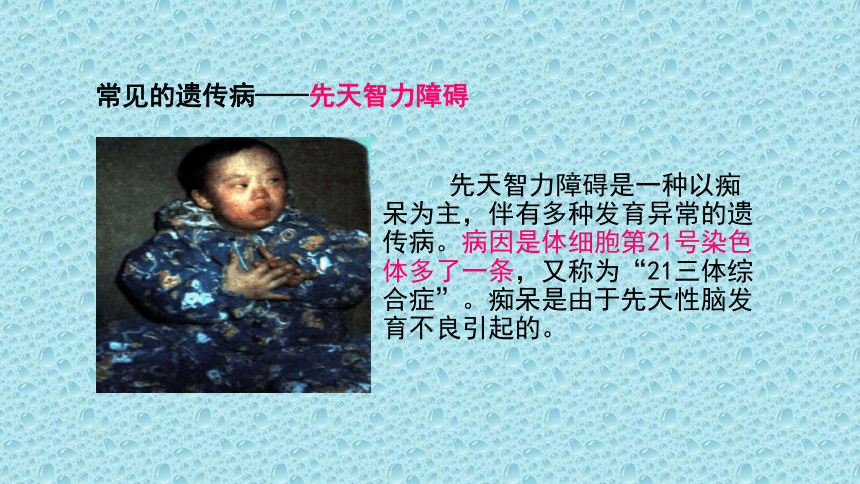 常见的遗传病——先天智力障碍

先天智力障碍是一种以痴呆为主，伴有多种发育异常的遗传病。病因是体细胞第21号染色体多了一条，又称为“21三体综合症”。痴呆是由于先天性脑发育不良引起的。